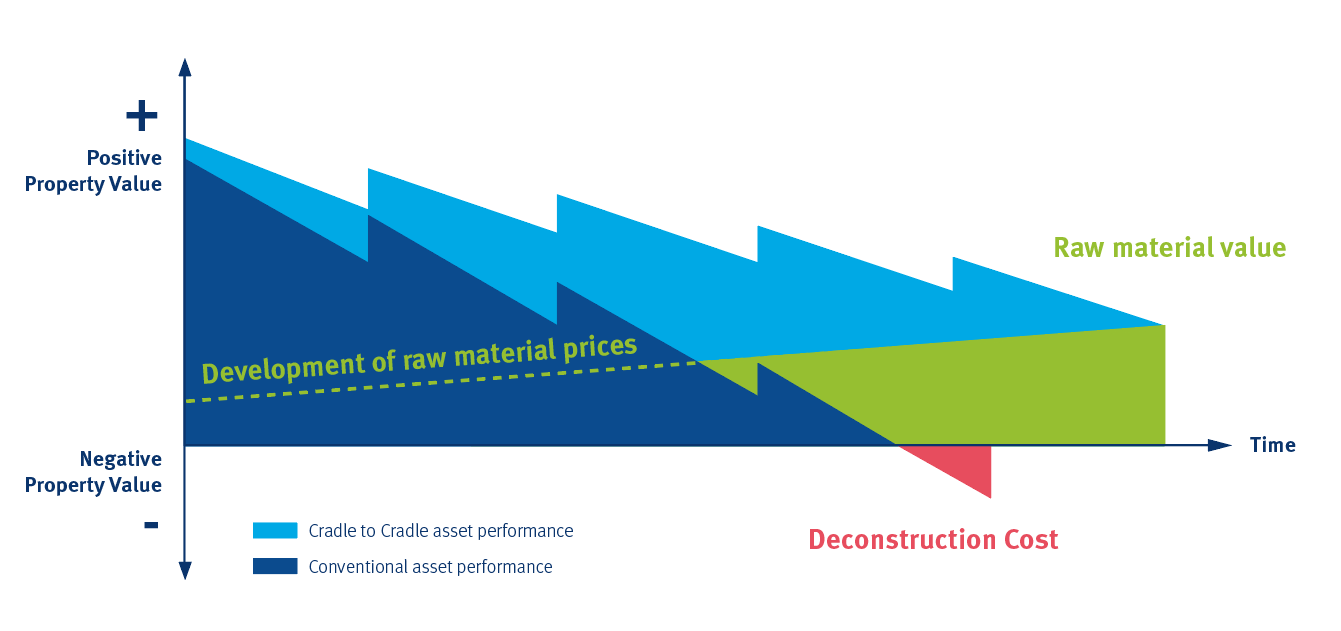 +

Positive Property Value

Raw material value

Development of raw material prices

Time

Negative Property Value

-

Cradle to Cradle asset performance

Conventional asset performance

Deconstruction Cost